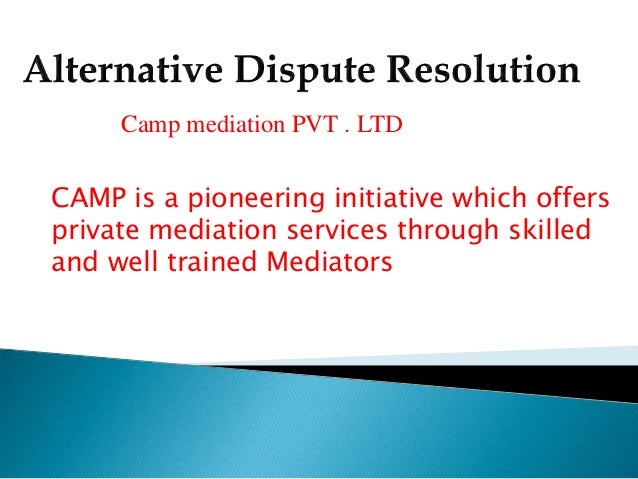 Alternative Dispute Resolution

Camp mediation PVT . LTD

CAMP is a pioneering initiative which offers private mediation services through skilled and well trained Mediators